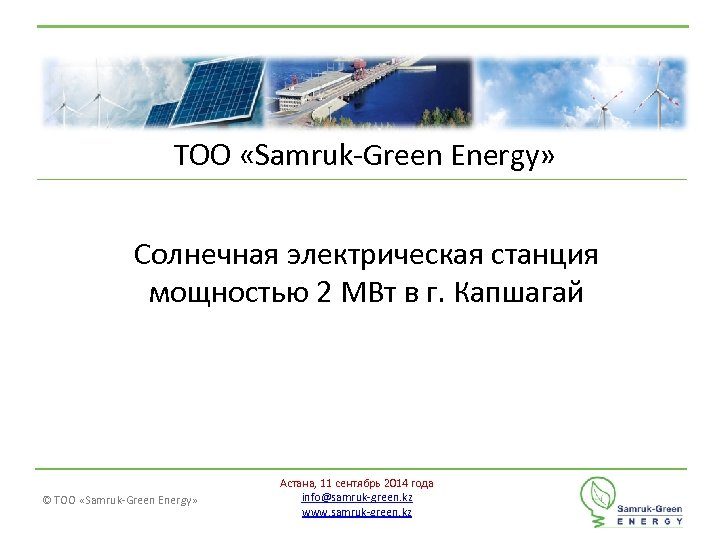 ТОО «Samruk-Green Energy»

Солнечная электрическая станция мощностью 2 МВт в г. Капшагай

© ТОО «Samruk-Green Energy»

Астана, 11 сентябрь 2014 года
info@samruk-green.kz
www.samruk-green.kz

Samruk-Green
ENERGY